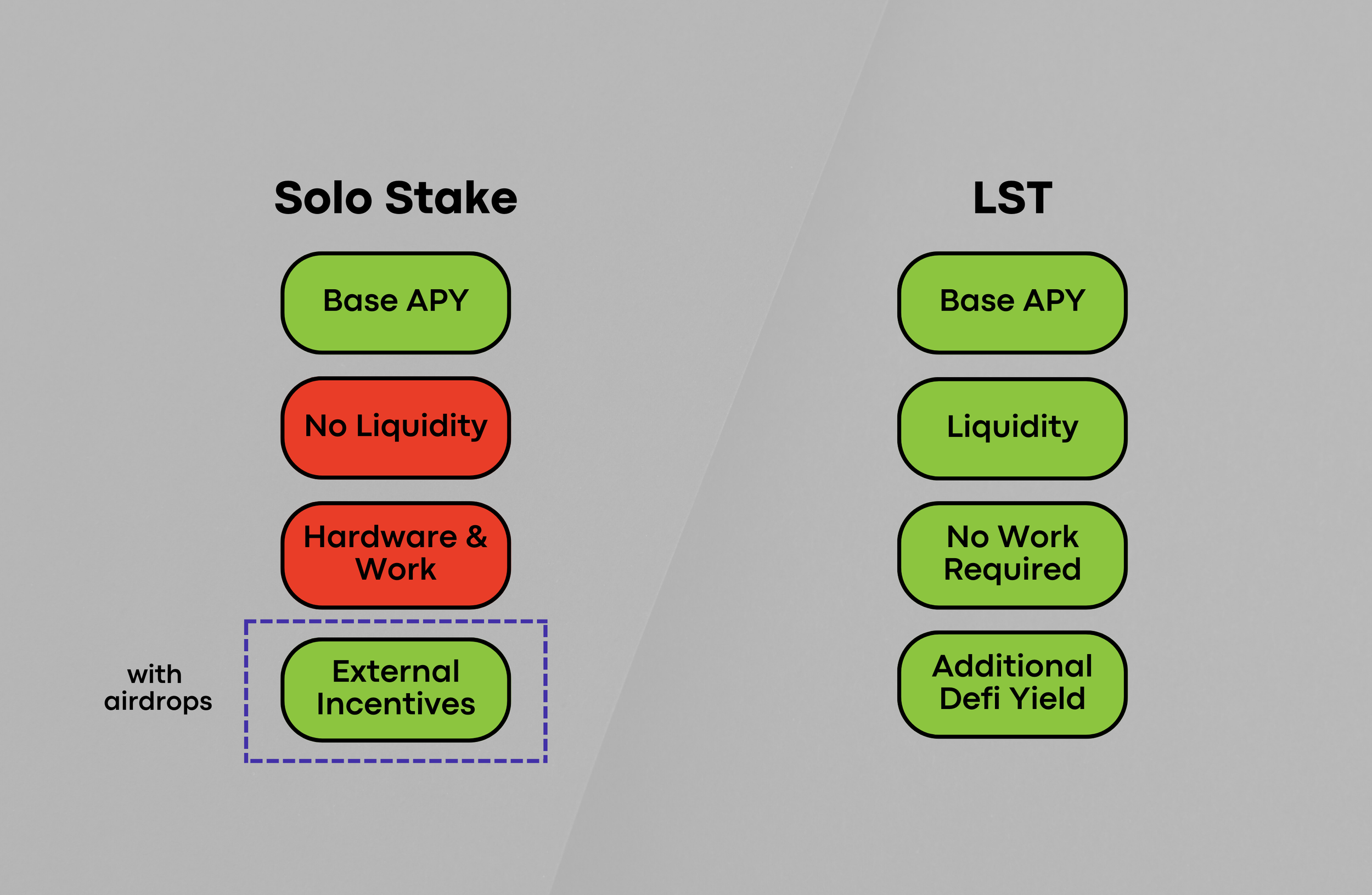 Solo Stake

Base APY

No Liquidity

Hardware & Work

with airdrops

External Incentives

LST

Base APY

Liquidity

No Work Required

Additional Defi Yield